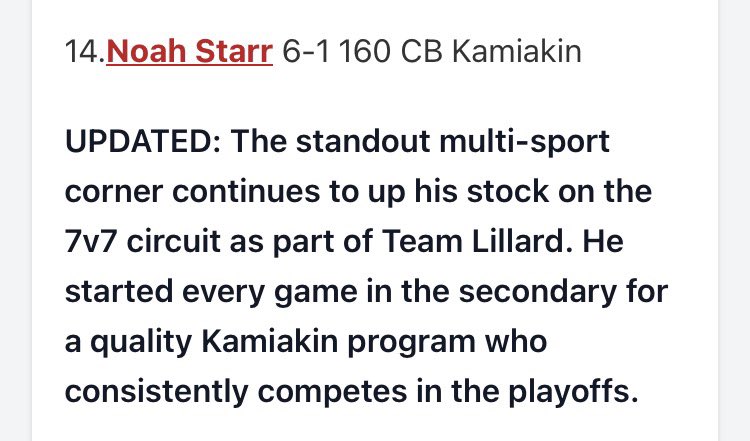 14.Noah Starr 6-1 160 CB Kamiakin

UPDATED: The standout multi-sport corner continues to up his stock on the 7v7 circuit as part of Team Lillard. He started every game in the secondary for a quality Kamiakin program who consistently competes in the playoffs.